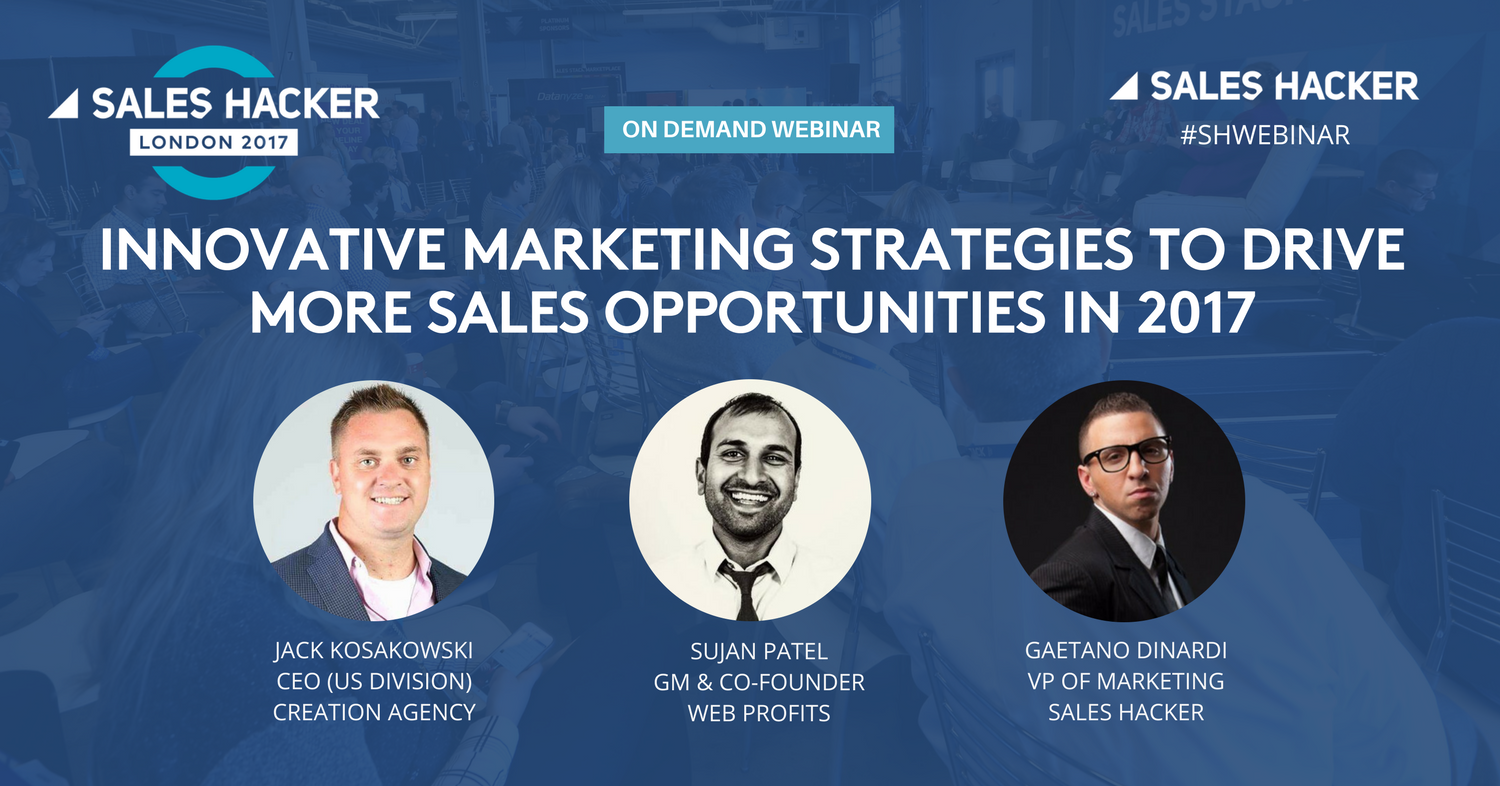 SALES HACKER
LONDON 2017

ON DEMAND WEBINAR

SALES HACKER
#SHWEBINAR

INNOVATIVE MARKETING STRATEGIES TO DRIVE MORE SALES OPPORTUNITIES IN 2017

JACK KOSAKOWSKI
CEO (US DIVISION)
CREATION AGENCY

SUJAN PATEL
GM & CO-FOUNDER
WEB PROFITS

GAETANO DINARDI
VP OF MARKETING
SALES HACKER